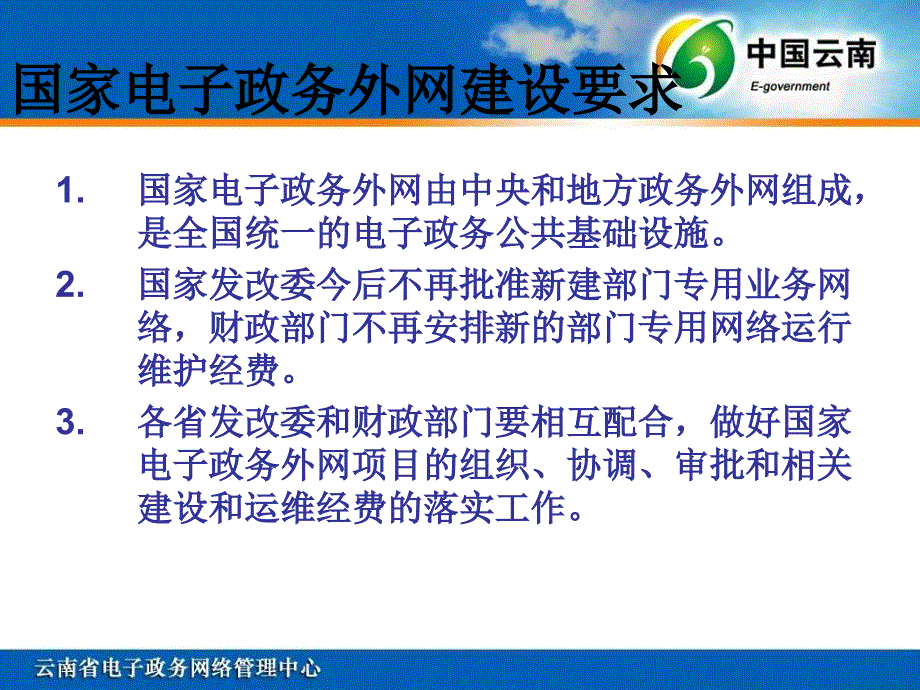 国家电子政务外网建设要求

中国云南
E-government

1. 国家电子政务外网由中央和地方政务外网组成，是全国统一的电子政务公共基础设施。

2. 国家发改委今后不再批准新建部门专用业务网络，财政部门不再安排新的部门专用网络运行维护经费。

3. 各省发改委和财政部门要相互配合，做好国家电子政务外网项目的组织、协调、审批和相关建设和运维经费的落实工作。

云南省电子政务网络管理中心